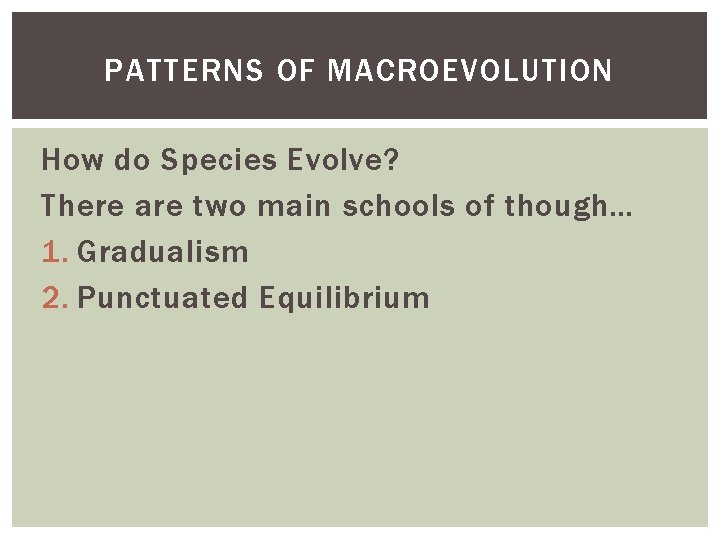 PATTERNS OF MACROEVOLUTION

How do Species Evolve?

There are two main schools of though…

1. Gradualism

2. Punctuated Equilibrium